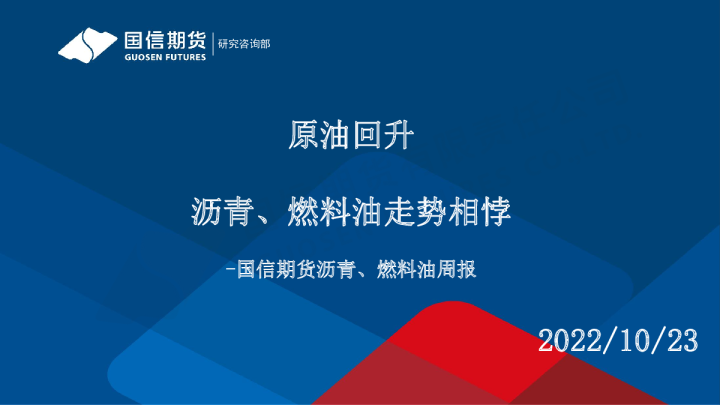 国信期货
GUOSEN FUTURES
研究咨询部

原油回升

沥青、燃料油走势相悖

-国信期货沥青、燃料油周报

2022/10/23